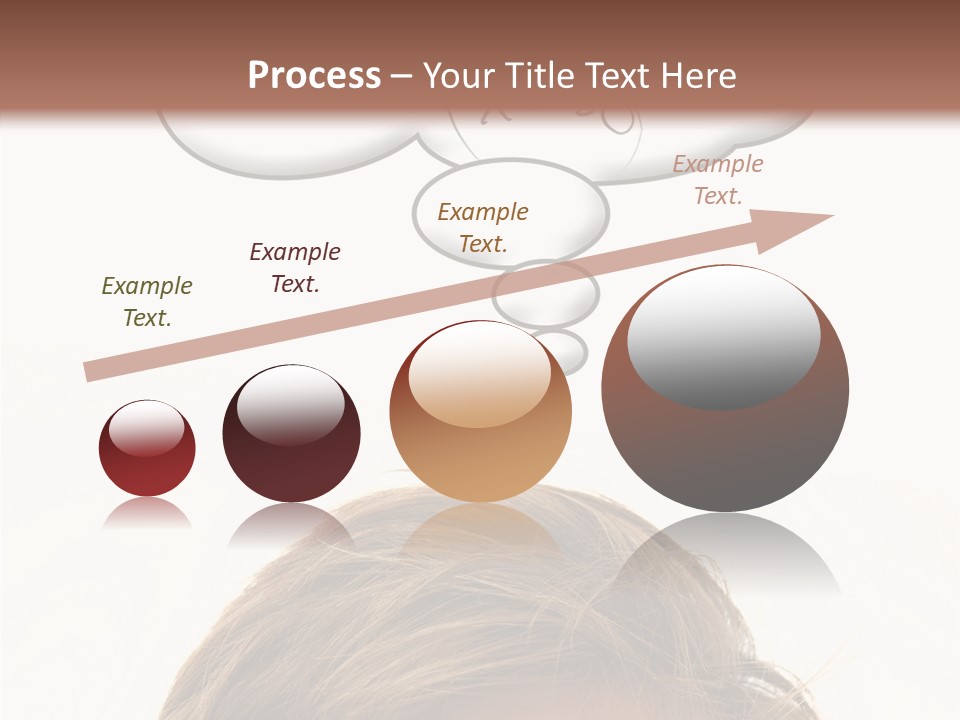 Process – Your Title Text Here

Example Text.

Example Text.

Example Text.

Example Text.